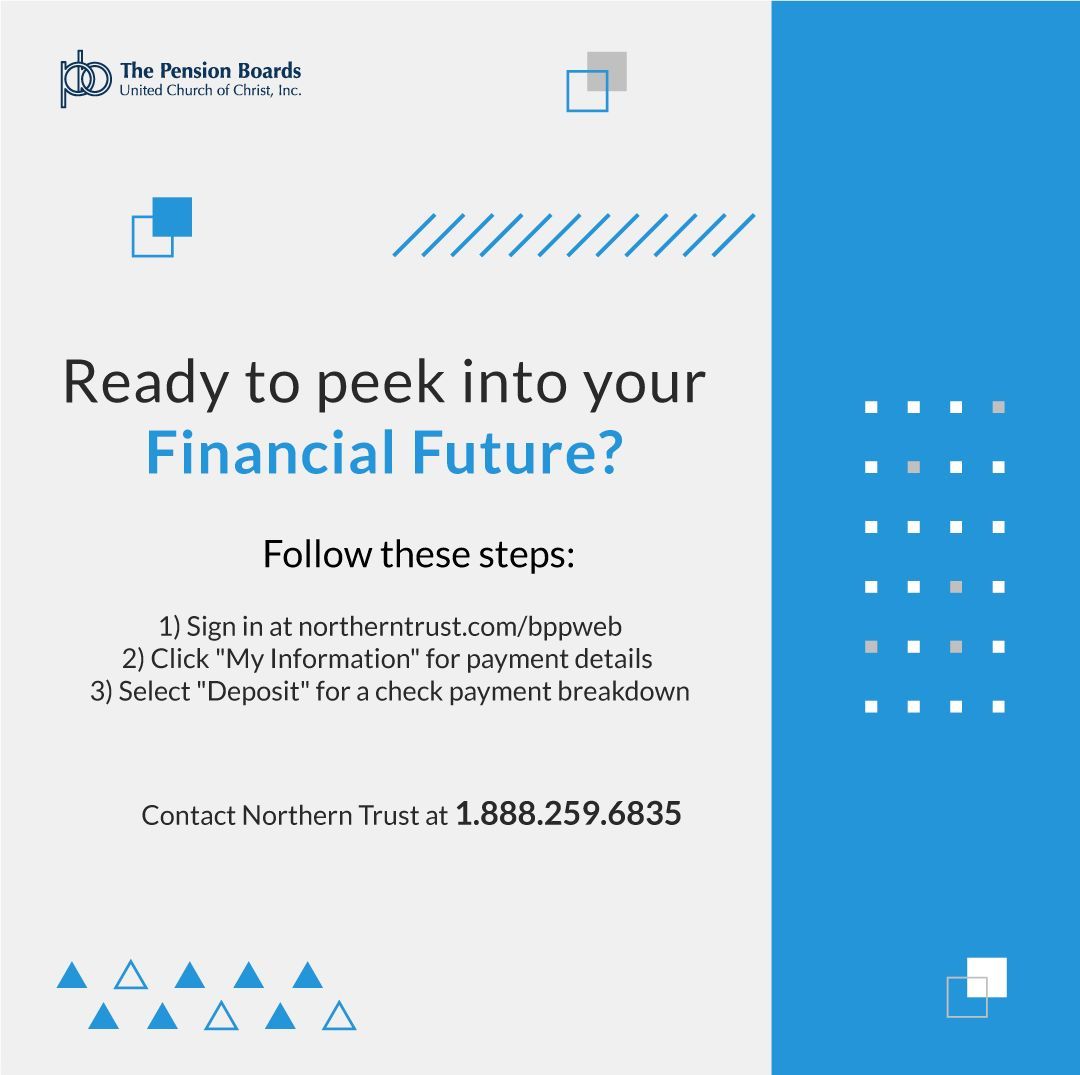 pb The Pension Boards
United Church of Christ, Inc.

Ready to peek into your
Financial Future?

Follow these steps:

1) Sign in at northerntrust.com/bppweb
2) Click "My Information" for payment details
3) Select "Deposit" for a check payment breakdown

Contact Northern Trust at 1.888.259.6835